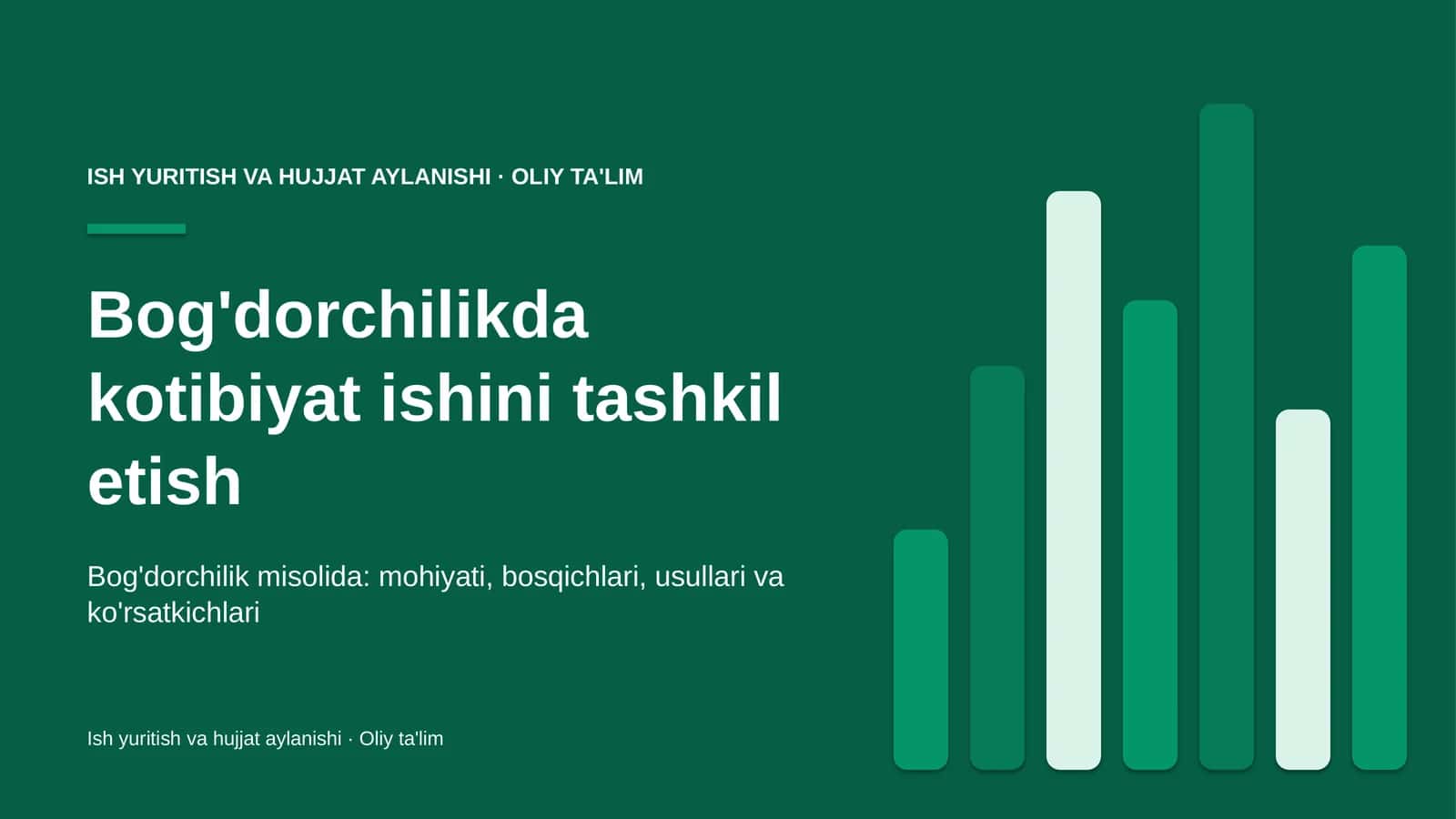 ISH YURITISH VA HUJJAT AYLANISHI · OLIY TA'LIM

Bog'dorchilikda kotibiyat ishini tashkil etish

Bog'dorchilik misolida: mohiyati, bosqichlari, usullari va ko'rsatkichlari

Ish yuritish va hujjat aylanishi · Oliy ta'lim